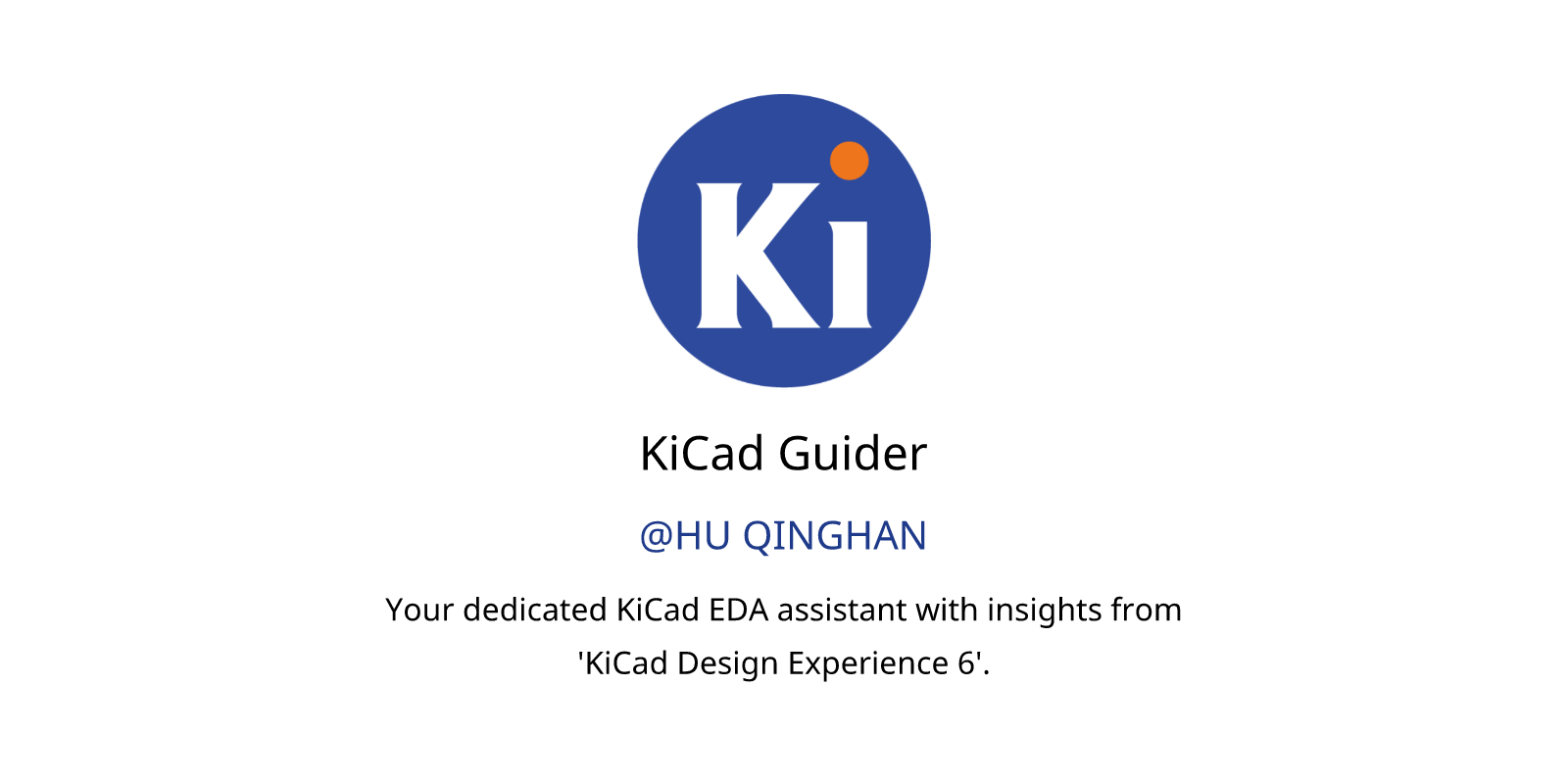 Ki

KiCad Guider

@HU QINGHAN

Your dedicated KiCad EDA assistant with insights from 'KiCad Design Experience 6'.